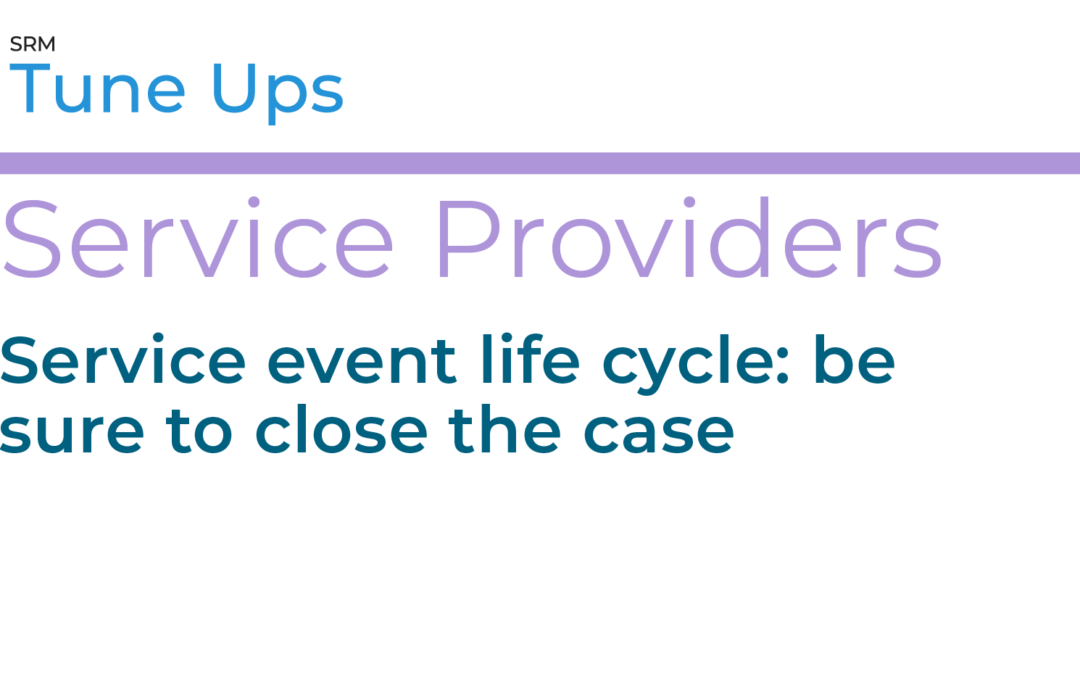 SRM
Tune Ups

Service Providers

Service event life cycle: be sure to close the case